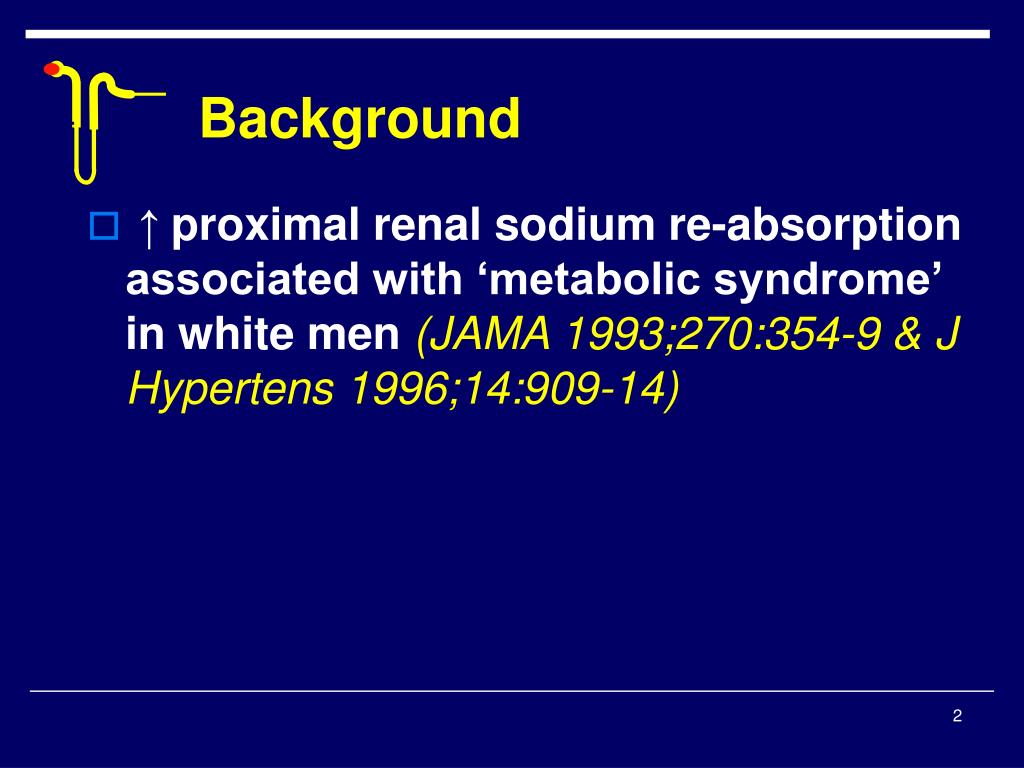 Background

↑ proximal renal sodium re-absorption associated with ‘metabolic syndrome’ in white men (JAMA 1993;270:354-9 & J Hypertens 1996;14:909-14)

2